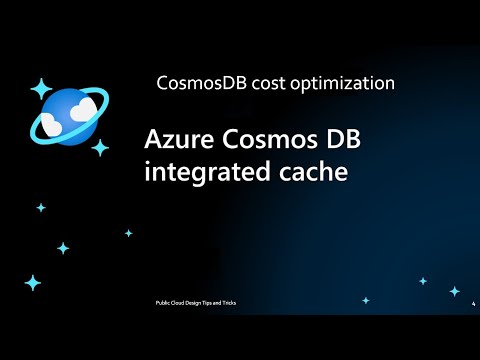 CosmosDB cost optimization

Azure Cosmos DB integrated cache

Public Cloud Design Tips and Tricks

4